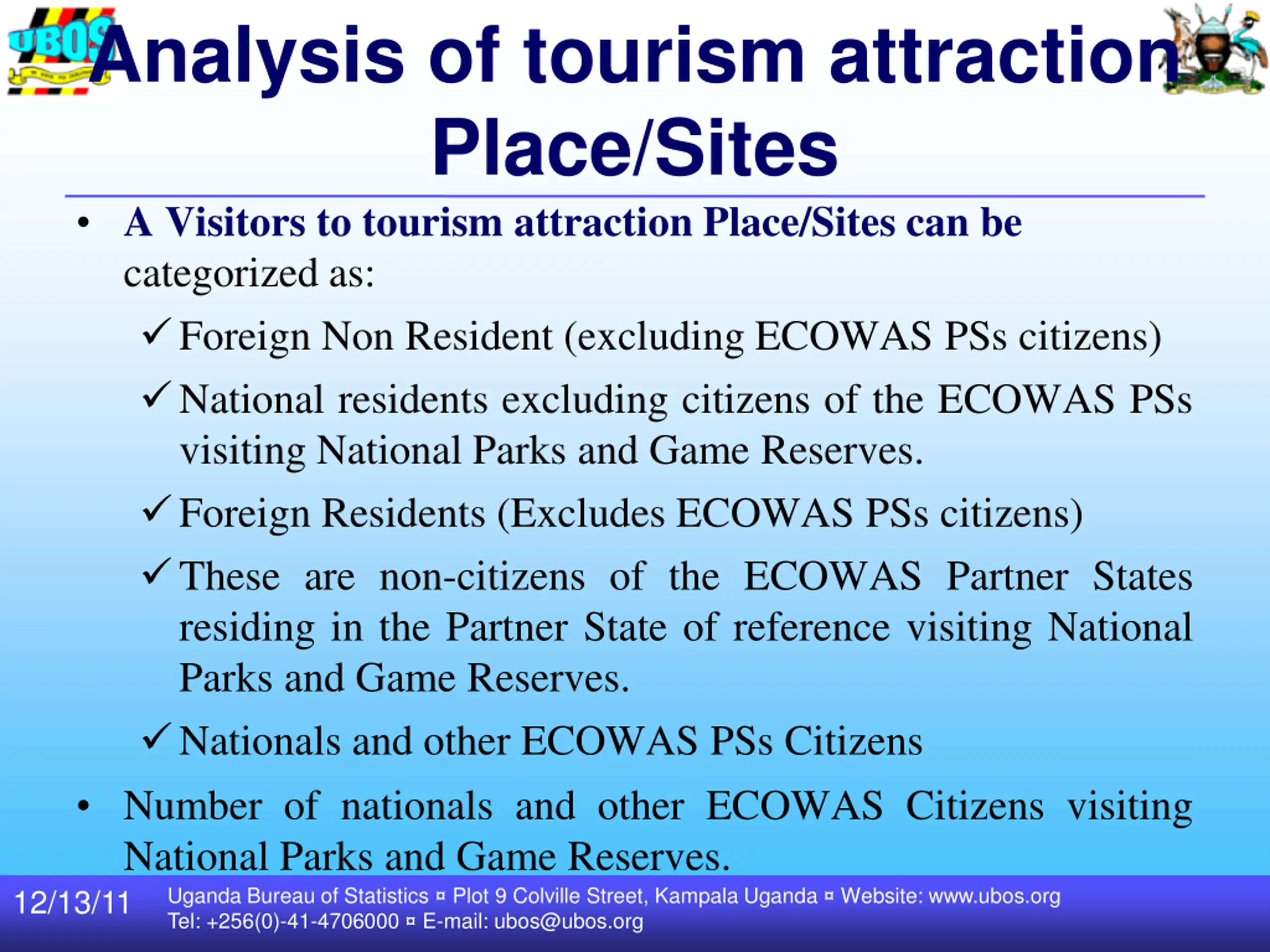 UBOS

Analysis of tourism attraction Place/Sites

• A Visitors to tourism attraction Place/Sites can be categorized as:

✓ Foreign Non Resident (excluding ECOWAS PSs citizens)

✓ National residents excluding citizens of the ECOWAS PSs visiting National Parks and Game Reserves.

✓ Foreign Residents (Excludes ECOWAS PSs citizens)

✓ These are non-citizens of the ECOWAS Partner States residing in the Partner State of reference visiting National Parks and Game Reserves.

✓ Nationals and other ECOWAS PSs Citizens

• Number of nationals and other ECOWAS Citizens visiting National Parks and Game Reserves.

12/13/11

Uganda Bureau of Statistics ¤ Plot 9 Colville Street, Kampala Uganda ¤ Website: www.ubos.org
Tel: +256(0)-41-4706000 ¤ E-mail: ubos@ubos.org